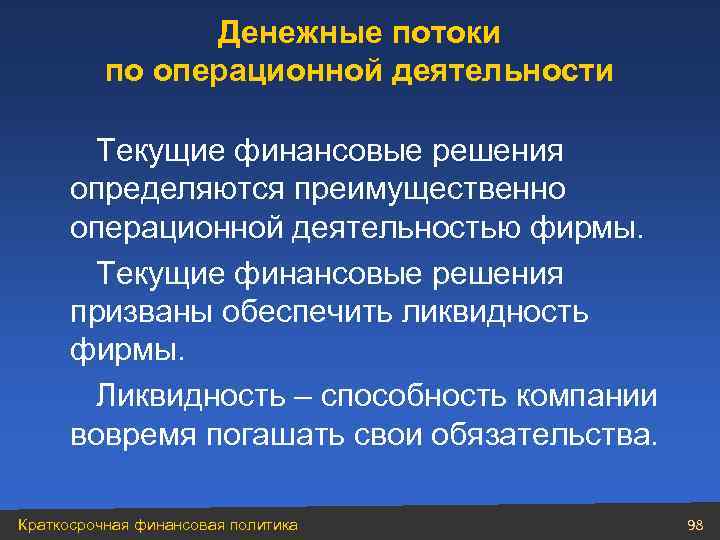 Денежные потоки
по операционной деятельности

Текущие финансовые решения определяются преимущественно операционной деятельностью фирмы.

Текущие финансовые решения призваны обеспечить ликвидность фирмы.

Ликвидность – способность компании вовремя погашать свои обязательства.

Краткосрочная финансовая политика

98